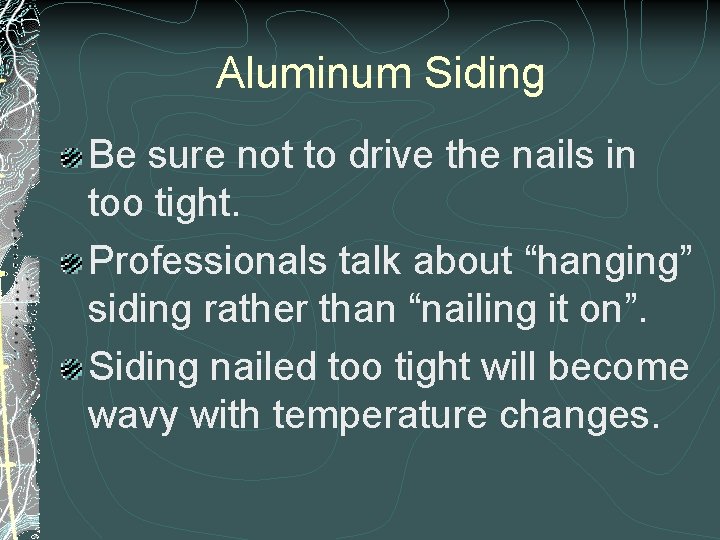 Aluminum Siding

Be sure not to drive the nails in too tight.

Professionals talk about “hanging” siding rather than “nailing it on”.

Siding nailed too tight will become wavy with temperature changes.